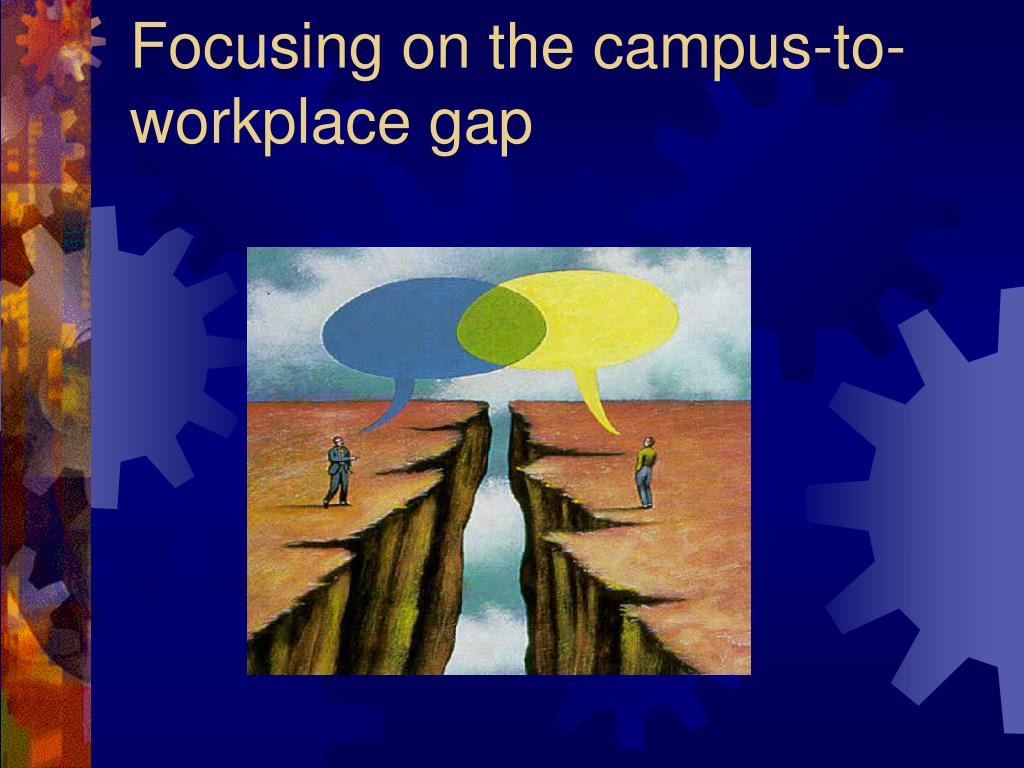 Focusing on the campus-to-workplace gap